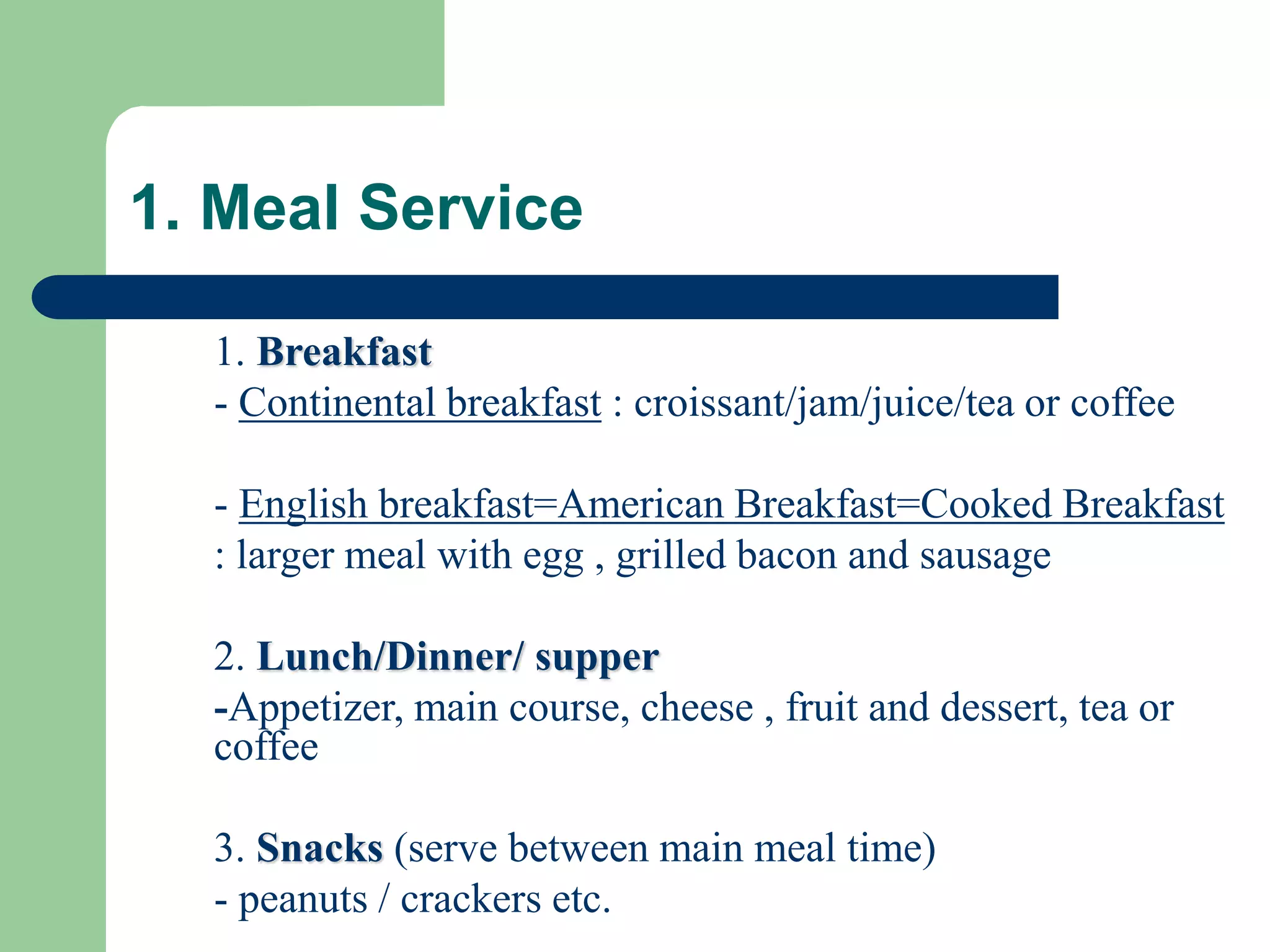 1. Meal Service

1. Breakfast
- Continental breakfast : croissant/jam/juice/tea or coffee

- English breakfast=American Breakfast=Cooked Breakfast
: larger meal with egg , grilled bacon and sausage

2. Lunch/Dinner/ supper
-Appetizer, main course, cheese , fruit and dessert, tea or coffee

3. Snacks (serve between main meal time)
- peanuts / crackers etc.